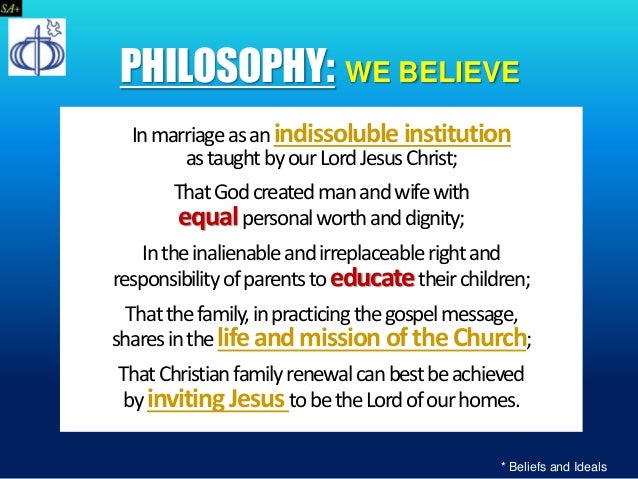 SA+

PHILOSOPHY: WE BELIEVE

In marriage as an indissoluble institution as taught by our Lord Jesus Christ;

That God created man and wife with equal personal worth and dignity;

In the inalienable and irreplaceable right and responsibility of parents to educate their children;

That the family, in practicing the gospel message, shares in the life and mission of the Church;

That Christian family renewal can best be achieved by inviting Jesus to be the Lord of our homes.

* Beliefs and Ideals